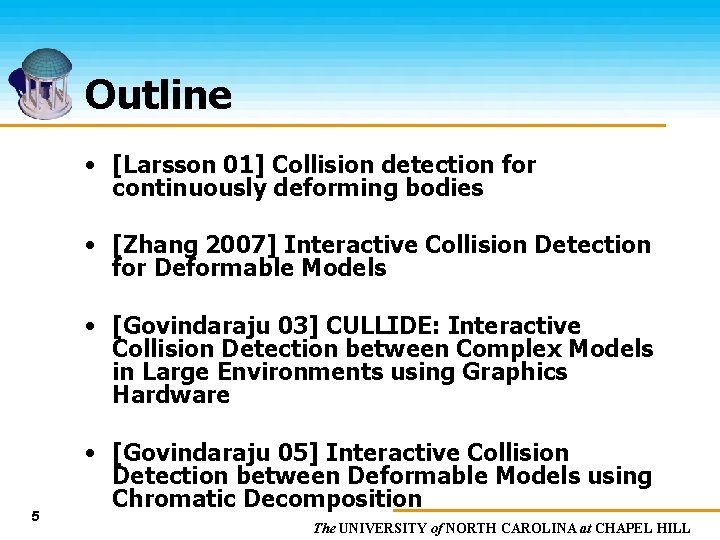 Outline

• [Larsson 01] Collision detection for continuously deforming bodies

• [Zhang 2007] Interactive Collision Detection for Deformable Models

• [Govindaraju 03] CULLIDE: Interactive Collision Detection between Complex Models in Large Environments using Graphics Hardware

• [Govindaraju 05] Interactive Collision Detection between Deformable Models using Chromatic Decomposition

5

The UNIVERSITY of NORTH CAROLINA at CHAPEL HILL